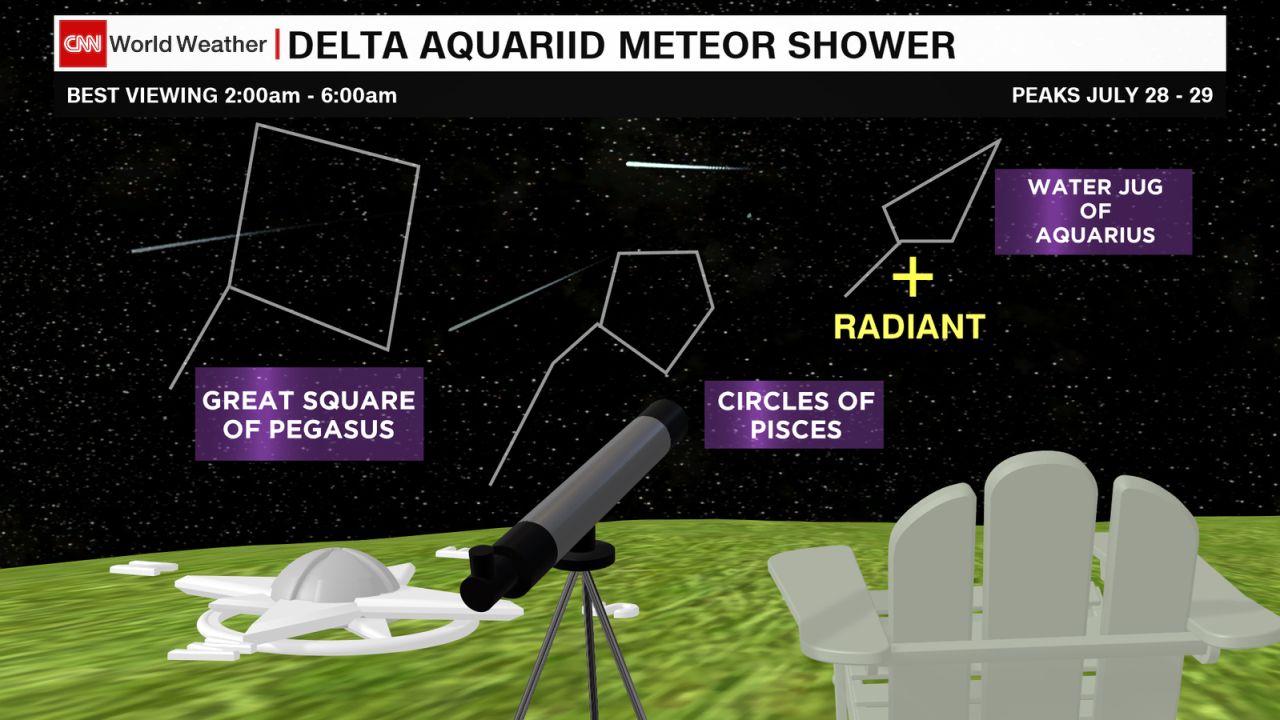 CNN World Weather | DELTA AQUARIID METEOR SHOWER

BEST VIEWING 2:00am - 6:00am

PEAKS JULY 28 - 29

WATER JUG OF AQUARIUS

RADIANT

GREAT SQUARE OF PEGASUS

CIRCLES OF PISCES